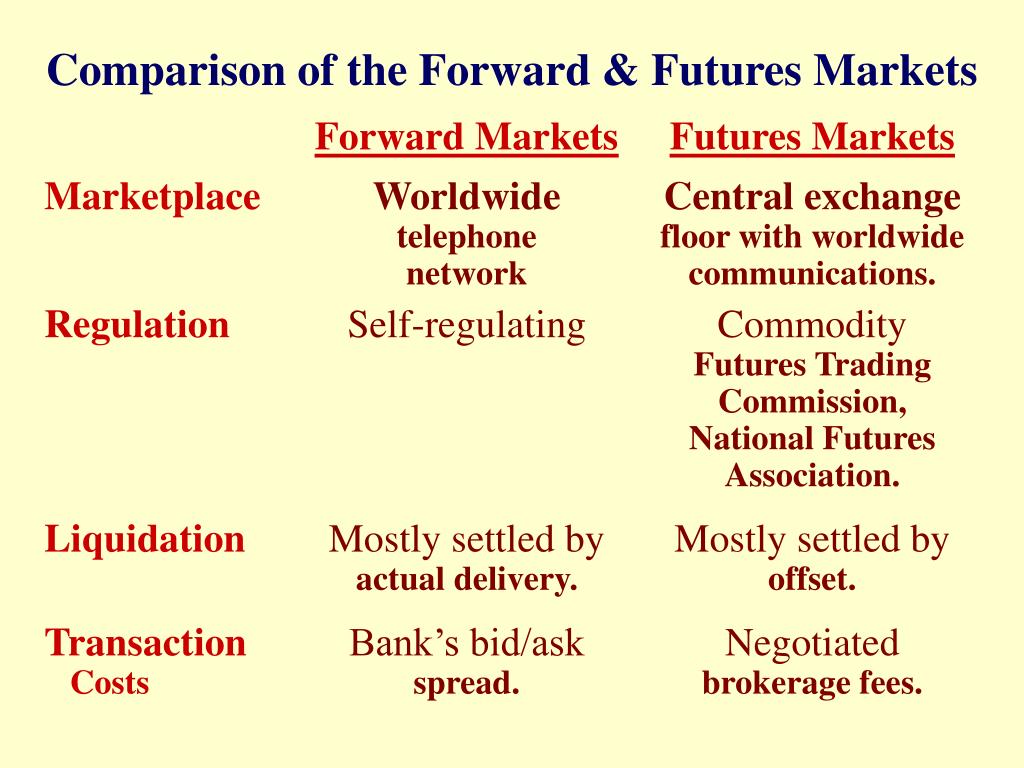 Comparison of the Forward & Futures Markets

| | Forward Markets | Futures Markets |
|---|---|---|
| Marketplace | Worldwide telephone network | Central exchange floor with worldwide communications. |
| Regulation | Self-regulating | Commodity Futures Trading Commission, National Futures Association. |
| Liquidation | Mostly settled by actual delivery. | Mostly settled by offset. |
| Transaction Costs | Bank’s bid/ask spread. | Negotiated brokerage fees. |